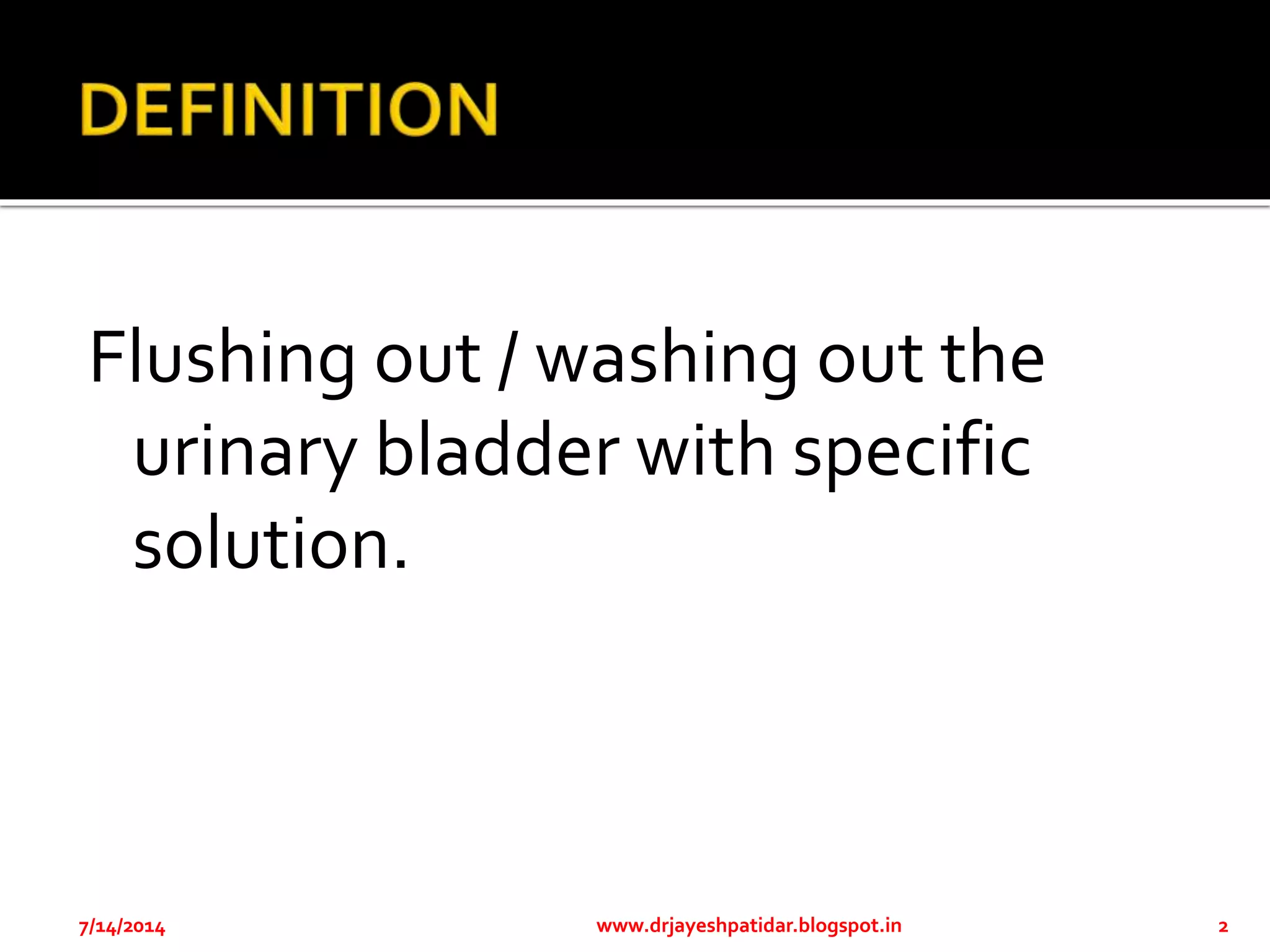 DEFINITION

Flushing out / washing out the urinary bladder with specific solution.

7/14/2014

www.drjayeshpatidar.blogspot.in

2